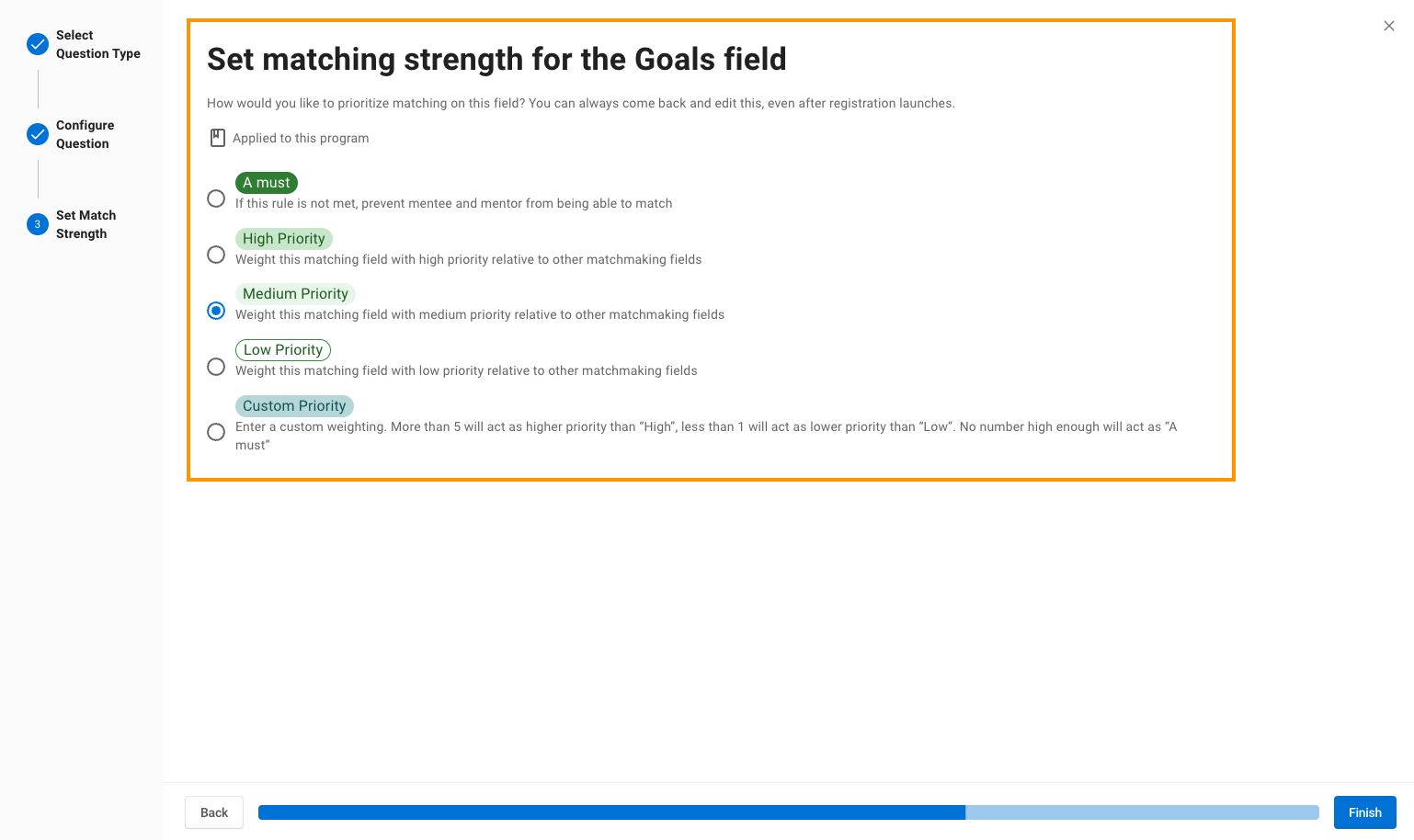 Select Question Type

Configure Question

3 Set Match Strength

Set matching strength for the Goals field

How would you like to prioritize matching on this field? You can always come back and edit this, even after registration launches.

Applied to this program

A must
If this rule is not met, prevent mentee and mentor from being able to match

High Priority
Weight this matching field with high priority relative to other matchmaking fields

Medium Priority
Weight this matching field with medium priority relative to other matchmaking fields

Low Priority
Weight this matching field with low priority relative to other matchmaking fields

Custom Priority
Enter a custom weighting. More than 5 will act as higher priority than “High”, less than 1 will act as lower priority than “Low”. No number high enough will act as “A must”

Back

Finish